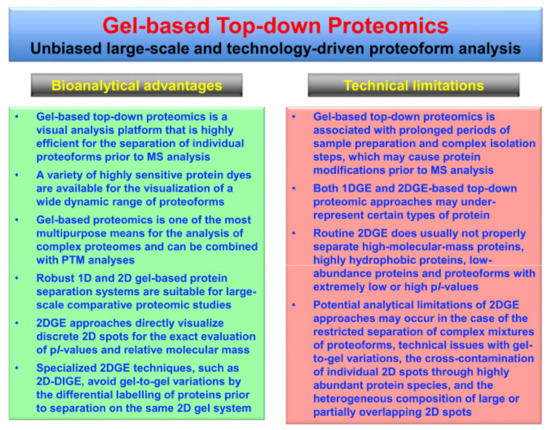 Gel-based Top-down Proteomics
Unbiased large-scale and technology-driven proteoform analysis

Bioanalytical advantages

• Gel-based top-down proteomics is a visual analysis platform that is highly efficient for the separation of individual proteoforms prior to MS analysis
• A variety of highly sensitive protein dyes are available for the visualization of a wide dynamic range of proteoforms
• Gel-based proteomics is one of the most multipurpose means for the analysis of complex proteomes and can be combined with PTM analyses
• Robust 1D and 2D gel-based protein separation systems are suitable for large-scale comparative proteomic studies
• 2DGE approaches directly visualize discrete 2D spots for the exact evaluation of p*I*-values and relative molecular mass
• Specialized 2DGE techniques, such as 2D-DIGE, avoid gel-to-gel variations by the differential labelling of proteins prior to separation on the same 2D gel system

Technical limitations

• Gel-based top-down proteomics is associated with prolonged periods of sample preparation and complex isolation steps, which may cause protein modifications prior to MS analysis
• Both 1DGE and 2DGE-based top-down proteomic approaches may under-represent certain types of protein
• Routine 2DGE does usually not properly separate high-molecular-mass proteins, highly hydrophobic proteins, low-abundance proteins and proteoforms with extremely low or high p*I*-values
• Potential analytical limitations of 2DGE approaches may occur in the case of the restricted separation of complex mixtures of proteoforms, technical issues with gel-to-gel variations, the cross-contamination of individual 2D spots through highly abundant protein species, and the heterogeneous composition of large or partially overlapping 2D spots